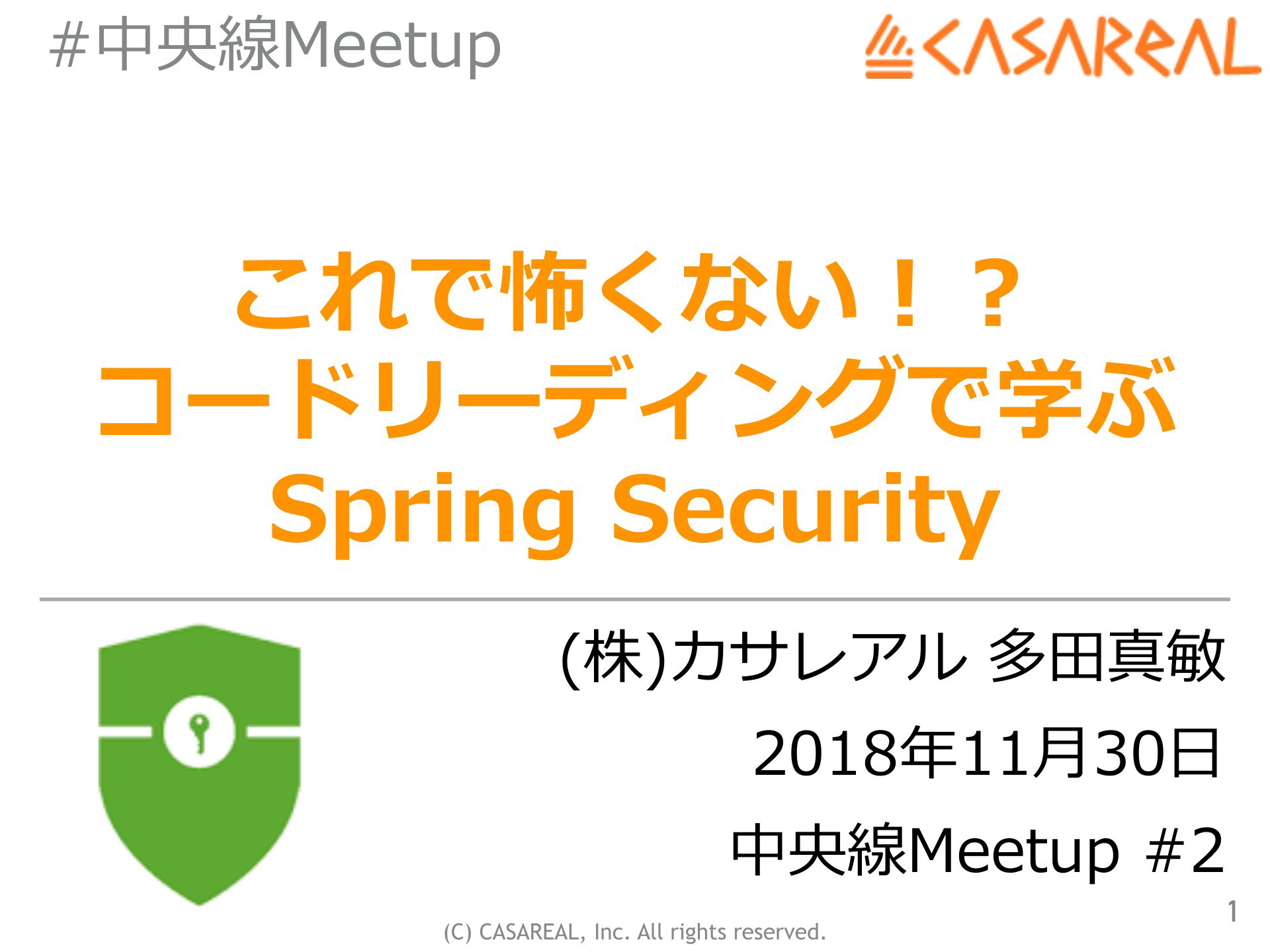 #中央線Meetup

CASAREAL

これで怖くない！？
コードリーディングで学ぶ
Spring Security

(株)カサレアル 多田真敏

2018年11月30日

中央線Meetup #2

1

(C) CASAREAL, Inc. All rights reserved.